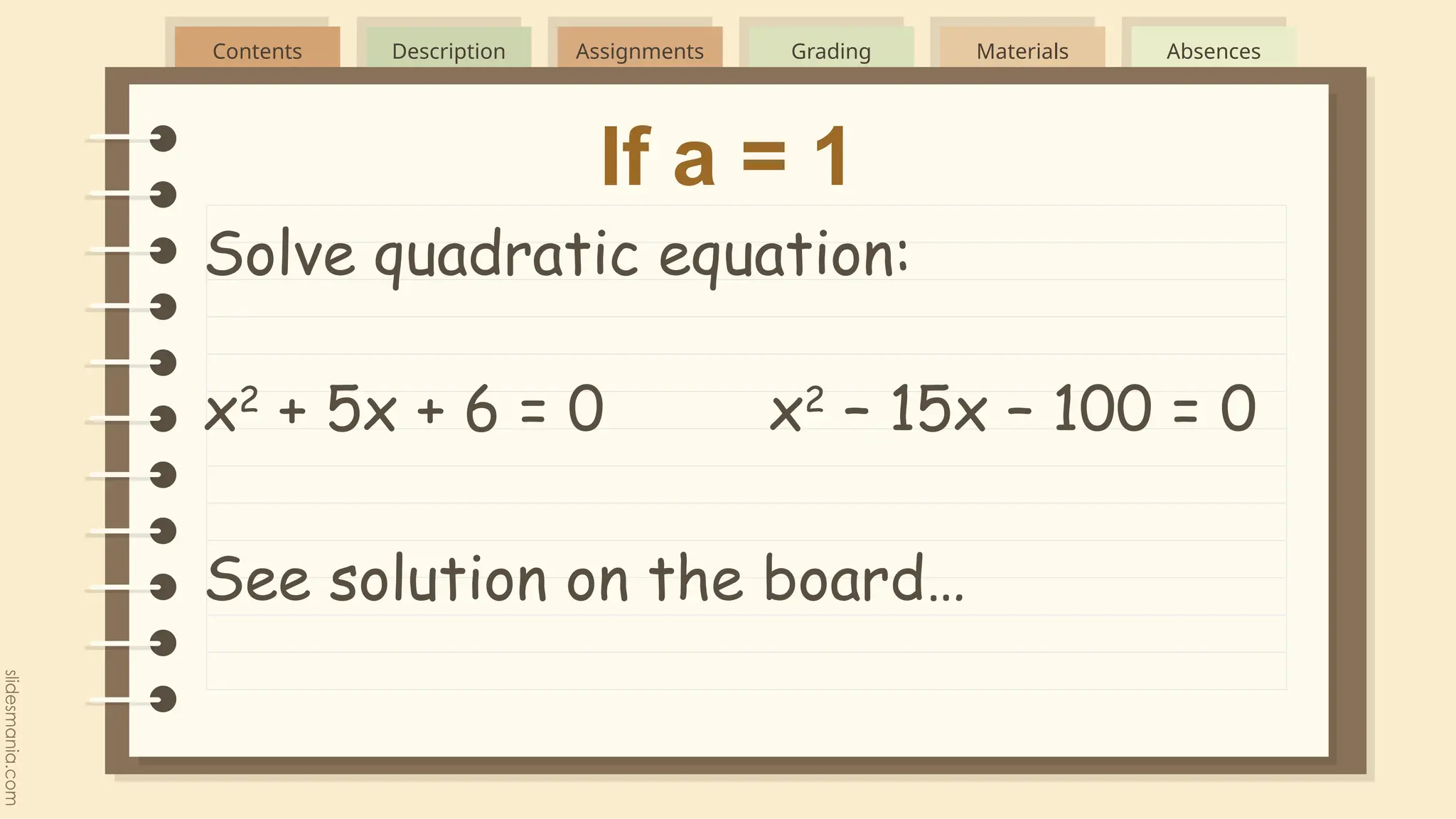 Contents Description Assignments Grading Materials Absences

If a = 1

Solve quadratic equation:

$x^2 + 5x + 6 = 0$ $x^2 - 15x - 100 = 0$

See solution on the board...

slidesmania.com